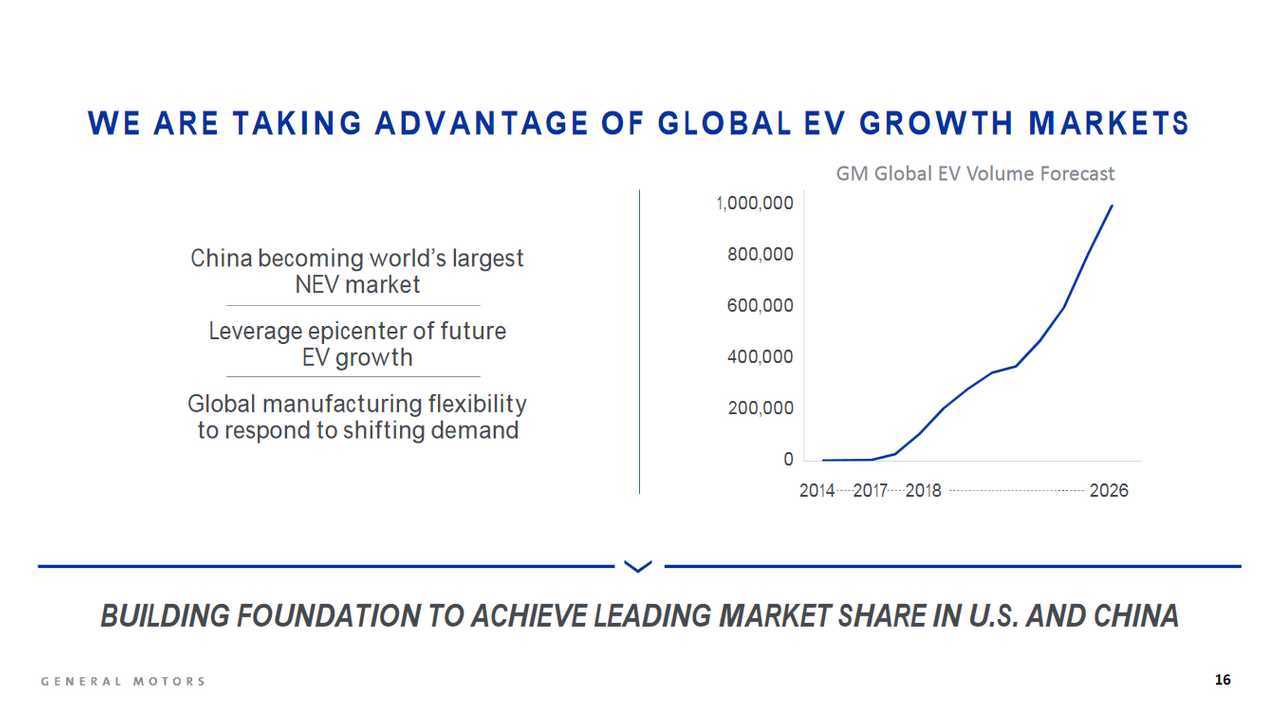 WE ARE TAKING ADVANTAGE OF GLOBAL EV GROWTH MARKETS

China becoming world's largest NEV market

Leverage epicenter of future EV growth

Global manufacturing flexibility to respond to shifting demand

GM Global EV Volume Forecast

1,000,000
800,000
600,000
400,000
200,000
0

2014 2017 2018 2026

BUILDING FOUNDATION TO ACHIEVE LEADING MARKET SHARE IN U.S. AND CHINA

GENERAL MOTORS

16